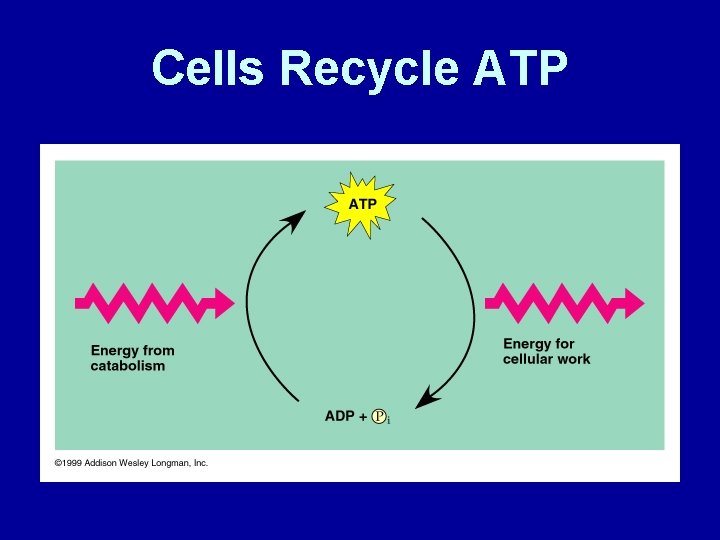 Cells Recycle ATP

ATP

Energy from catabolism

Energy for cellular work

ADP + $P_i$

©1999 Addison Wesley Longman, Inc.